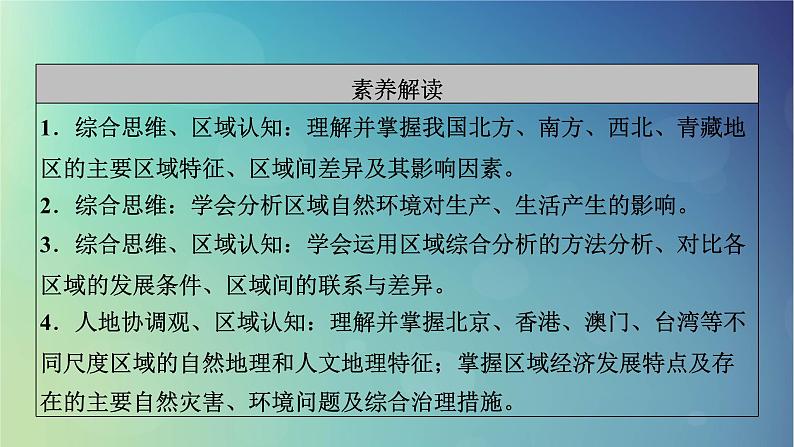 素养解读

1．综合思维、区域认知：理解并掌握我国北方、南方、西北、青藏地区的主要区域特征、区域间差异及其影响因素。
2．综合思维：学会分析区域自然环境对生产、生活产生的影响。
3．综合思维、区域认知：学会运用区域综合分析的方法分析、对比各区域的发展条件、区域间的联系与差异。
4．人地协调观、区域认知：理解并掌握北京、香港、澳门、台湾等不同尺度区域的自然地理和人文地理特征；掌握区域经济发展特点及存在的主要自然灾害、环境问题及综合治理措施。